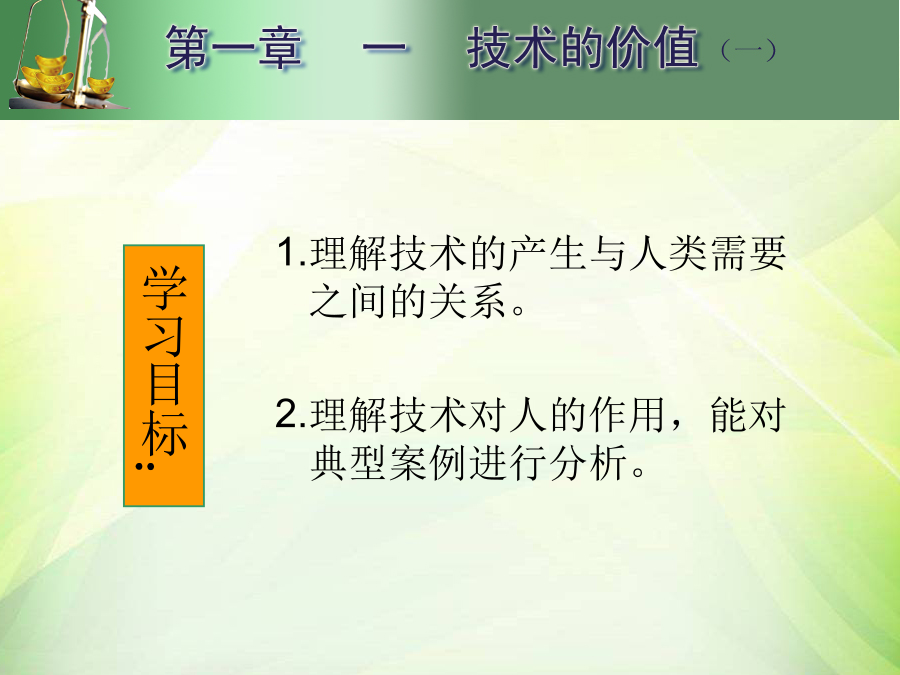 第一章　一　技术的价值（一）

学习目标：

1.理解技术的产生与人类需要之间的关系。

2.理解技术对人的作用，能对典型案例进行分析。